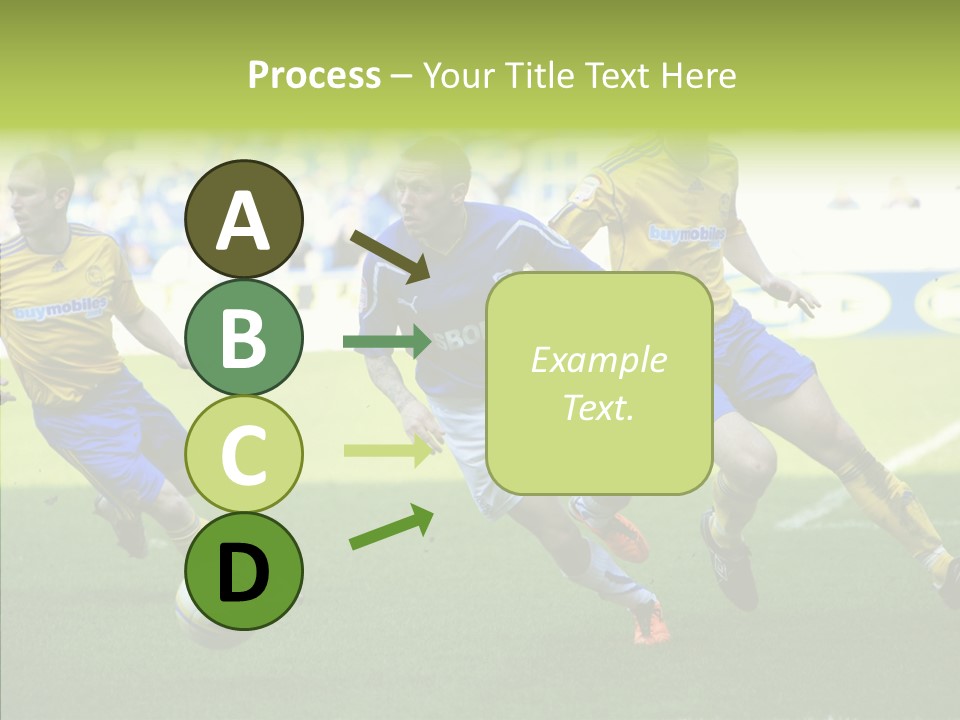 Process – Your Title Text Here

A

B

C

D

Example Text.

buymobiles

buymobiles